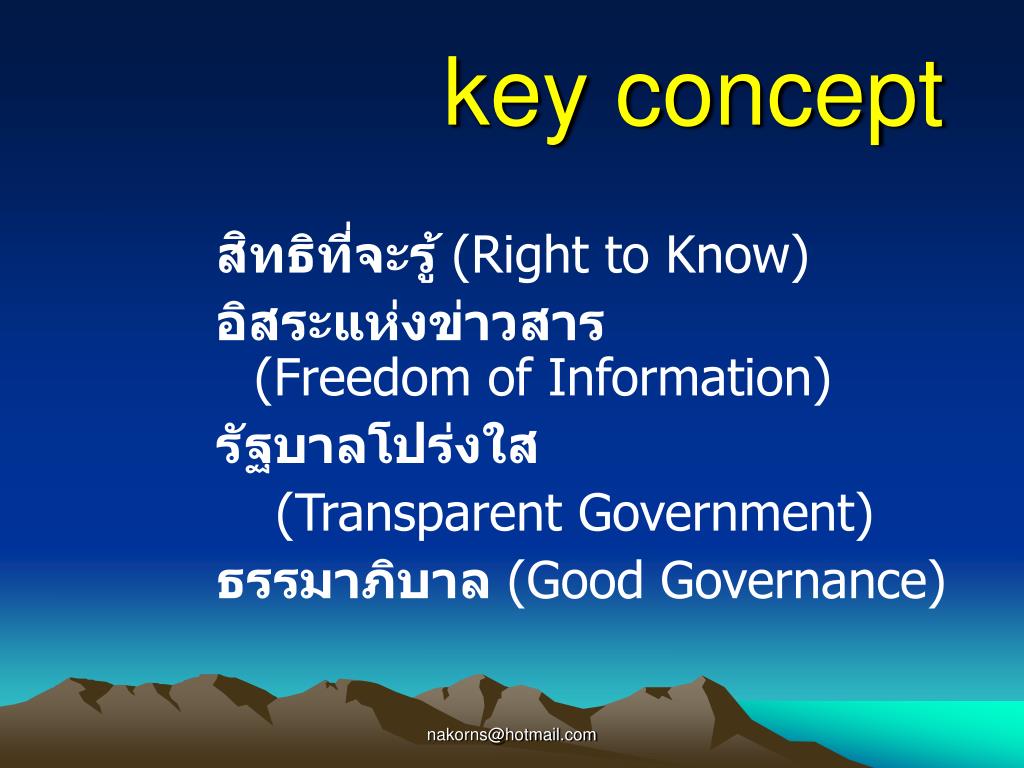 key concept

สิทธิที่จะรู้ (Right to Know)

อิสระแห่งข่าวสาร
(Freedom of Information)

รัฐบาลโปร่งใส
(Transparent Government)

ธรรมาภิบาล (Good Governance)

nakorns@hotmail.com